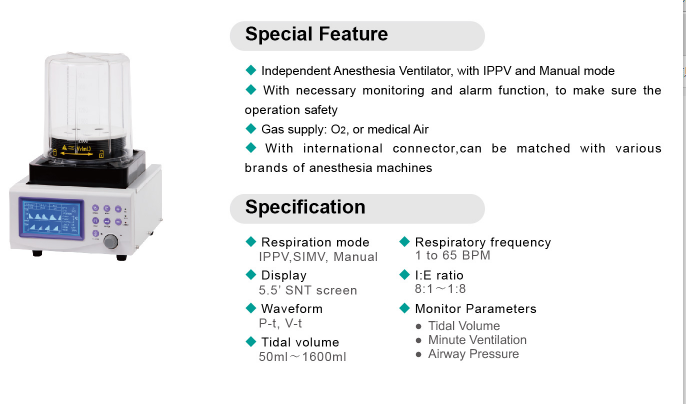 Special Feature

◆ Independent Anesthesia Ventilator, with IPPV and Manual mode

◆ With necessary monitoring and alarm function, to make sure the operation safety

◆ Gas supply: $O_2$, or medical Air

◆ With international connector,can be matched with various brands of anesthesia machines

Specification

◆ Respiration mode
IPPV,SIMV, Manual

◆ Display
5.5' SNT screen

◆ Waveform
P-t, V-t

◆ Tidal volume
50ml～1600ml

◆ Respiratory frequency
1 to 65 BPM

◆ I:E ratio
8:1～1:8

◆ Monitor Parameters
● Tidal Volume
● Minute Ventilation
● Airway Pressure